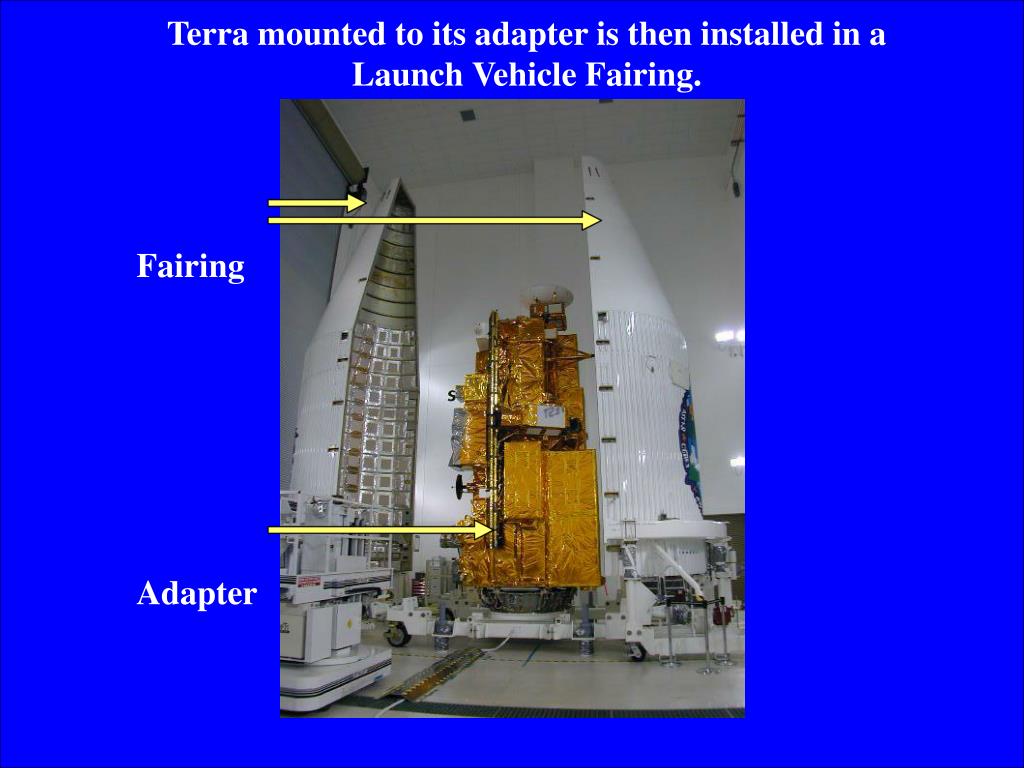 Terra mounted to its adapter is then installed in a Launch Vehicle Fairing.

Fairing

Adapter